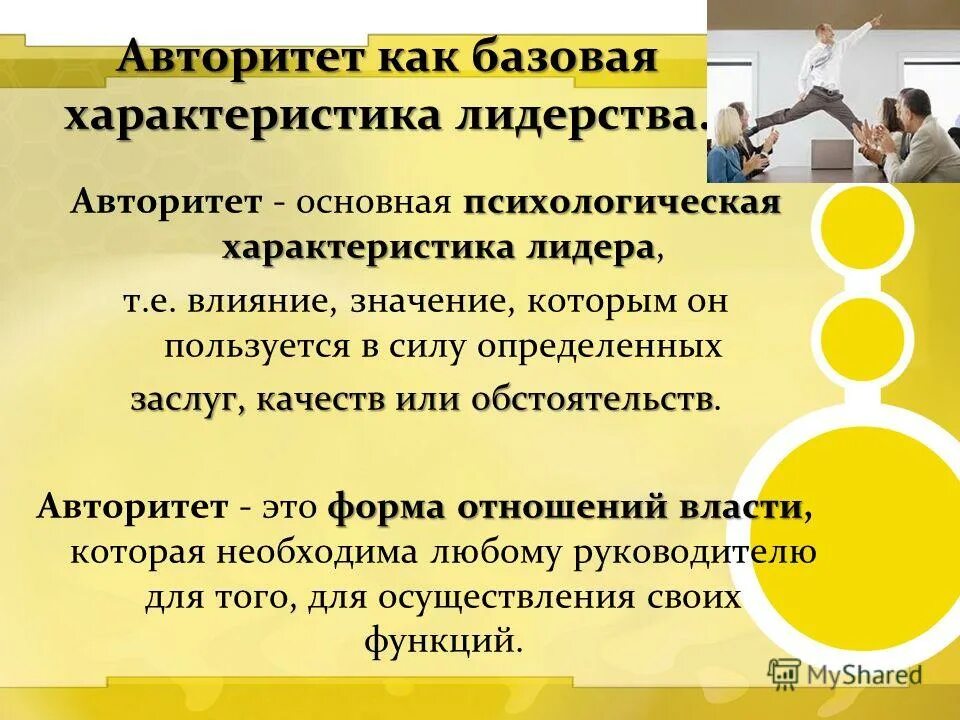 Авторитет как базовая характеристика лидерства.

Авторитет - основная психологическая характеристика лидера,

т.е. влияние, значение, которым он пользуется в силу определенных

заслуг, качеств или обстоятельств.

Авторитет - это форма отношений власти, которая необходима любому руководителю для того, для осуществления своих функций.

MyShared